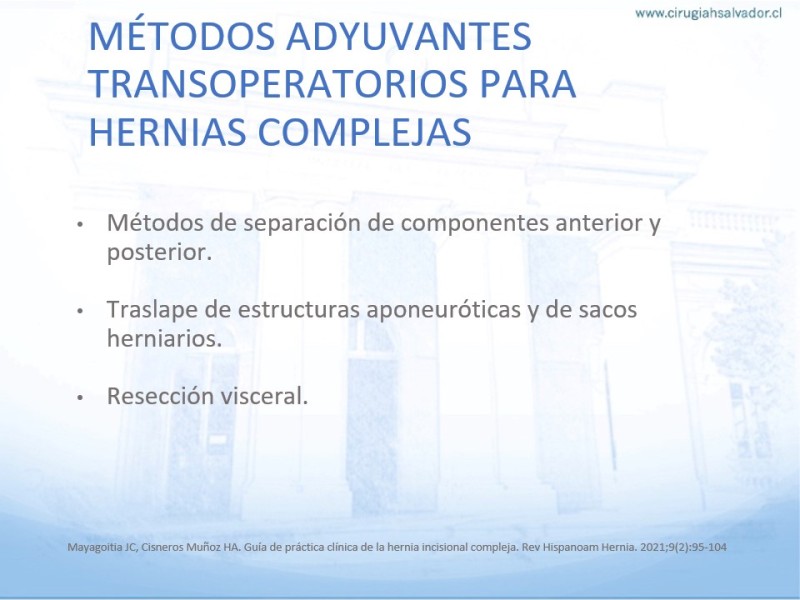 www.cirugiahsalvador.cl

MÉTODOS ADYUVANTES TRANSOPERATORIOS PARA HERNIAS COMPLEJAS

• Métodos de separación de componentes anterior y posterior.

• Traslape de estructuras aponeuróticas y de sacos herniarios.

• Resección visceral.

Mayagoitia JC, Cisneros Muñoz HA. Guía de práctica clínica de la hernia incisional compleja. Rev Hispanoam Hernia. 2021;9(2):95-104